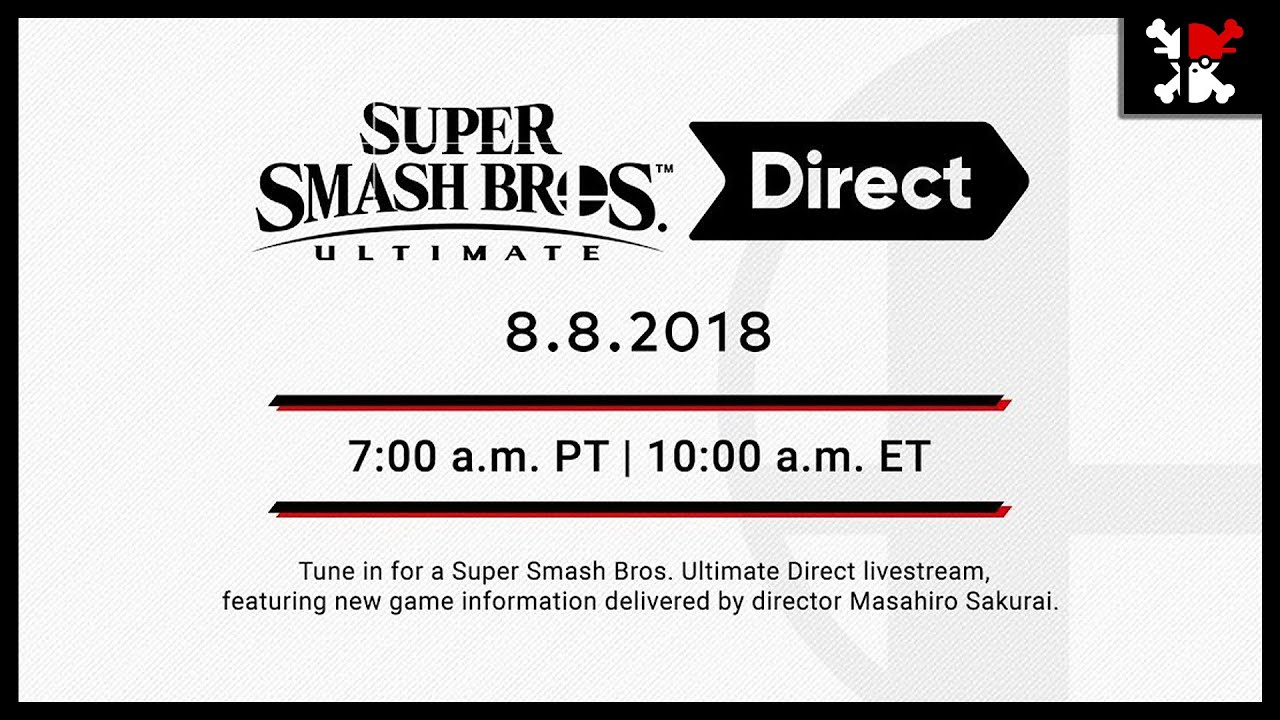 SUPER SMASH BROS.™ ULTIMATE

Direct

8.8.2018

7:00 a.m. PT | 10:00 a.m. ET

Tune in for a Super Smash Bros. Ultimate Direct livestream, featuring new game information delivered by director Masahiro Sakurai.